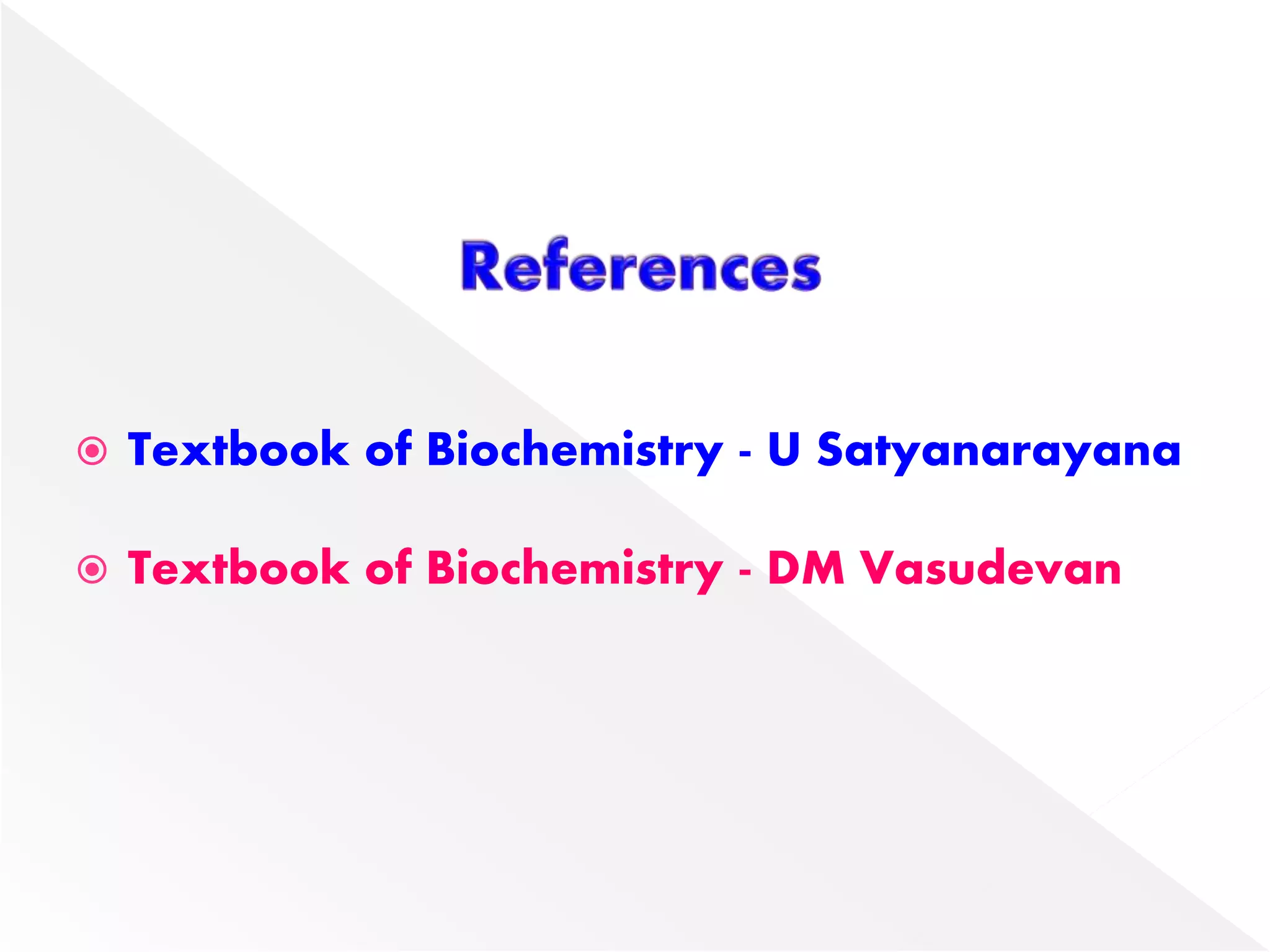 References

Textbook of Biochemistry - U Satyanarayana

Textbook of Biochemistry - DM Vasudevan